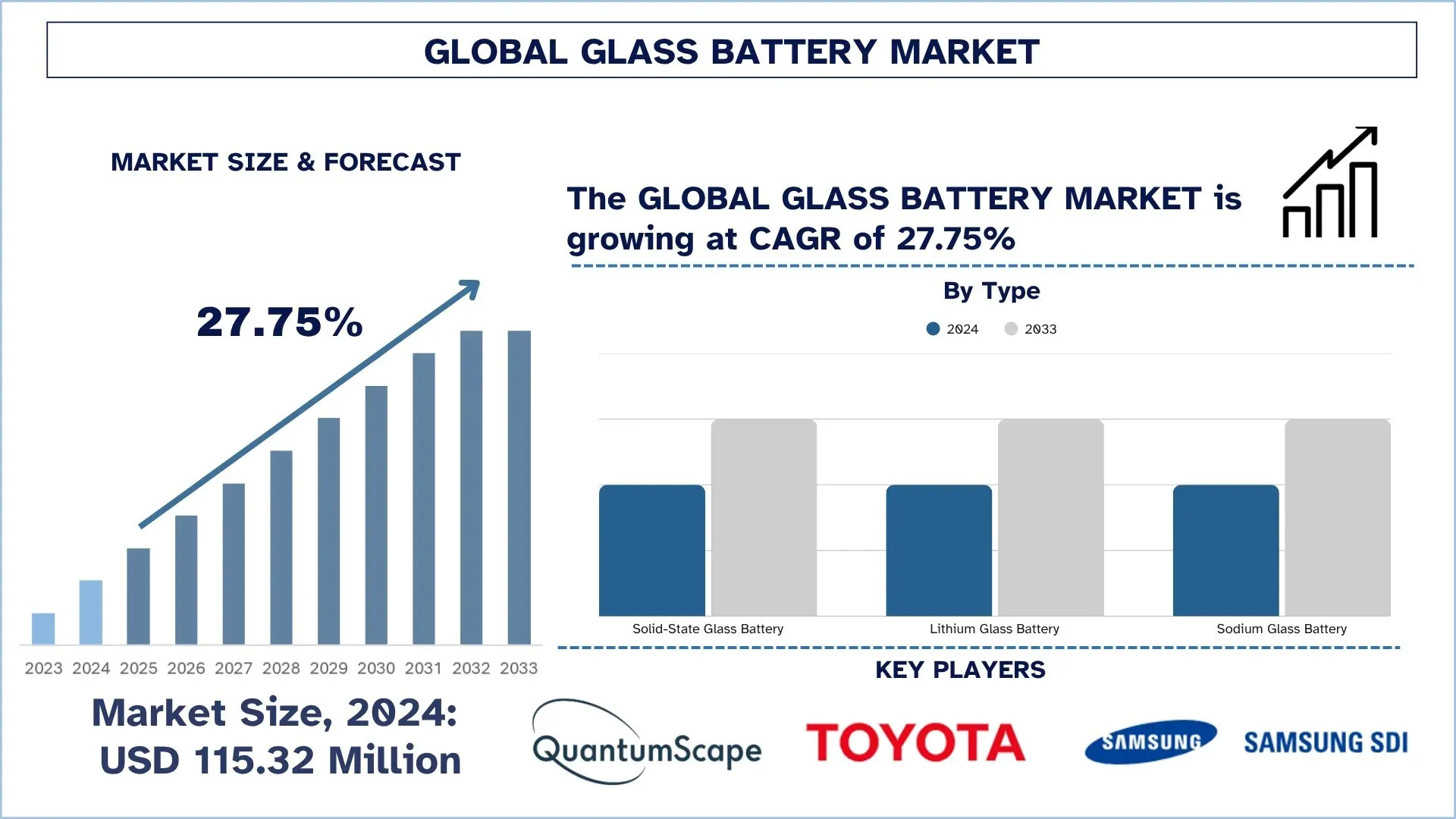 GLOBAL GLASS BATTERY MARKET

MARKET SIZE & FORECAST

27.75%

2023 2024 2025 2026 2027 2028 2029 2030 2031 2032 2033

Market Size, 2024: USD 115.32 Million

The GLOBAL GLASS BATTERY MARKET is growing at CAGR of 27.75%

By Type

2024 2033

Solid-State Glass Battery
Lithium Glass Battery
Sodium Glass Battery

KEY PLAYERS

QuantumScape
TOYOTA
SAMSUNG
SAMSUNG SDI